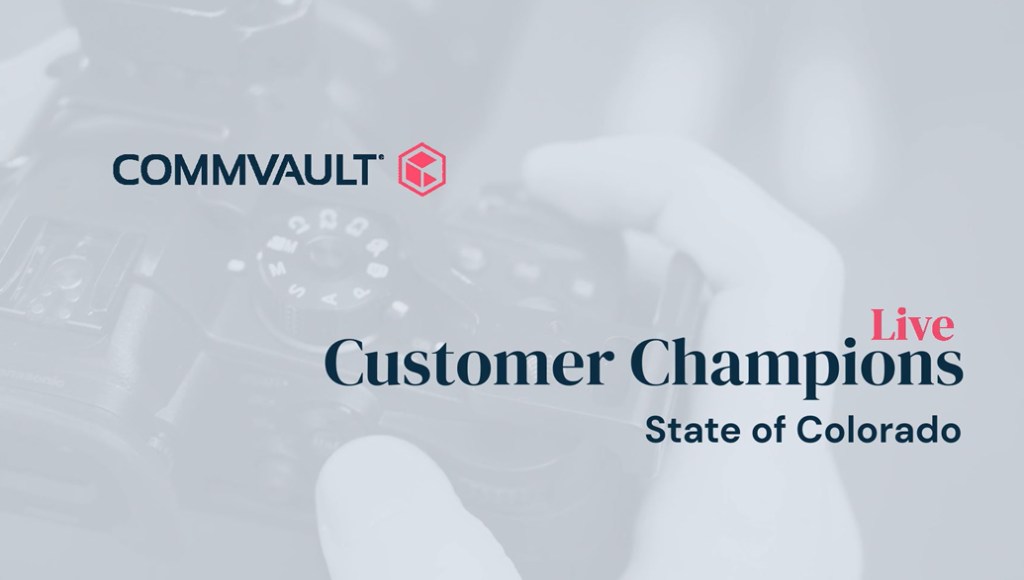 COMMVAULT

Live
Customer Champions
State of Colorado